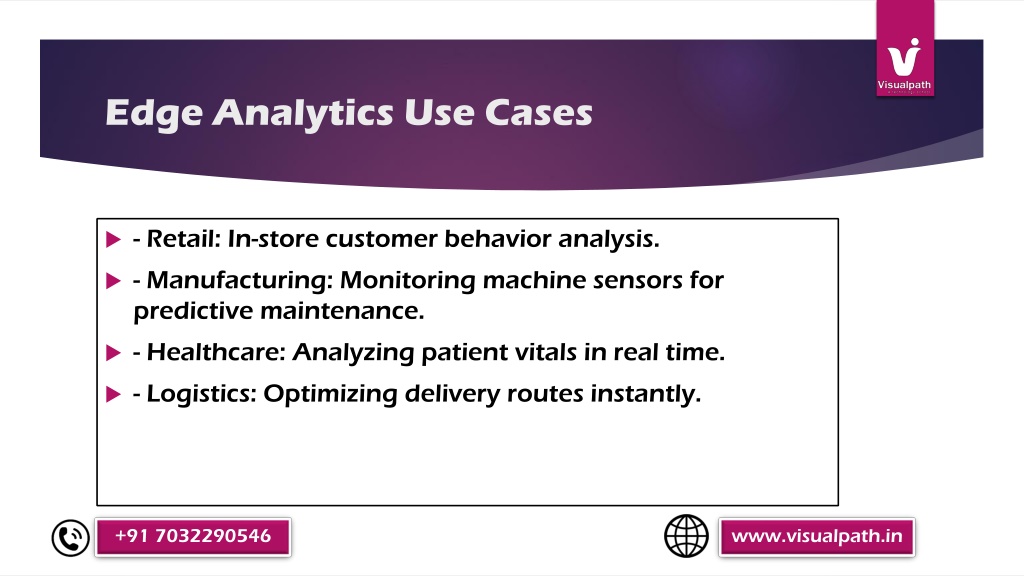 Visualpath

Edge Analytics Use Cases

- Retail: In-store customer behavior analysis.

- Manufacturing: Monitoring machine sensors for predictive maintenance.

- Healthcare: Analyzing patient vitals in real time.

- Logistics: Optimizing delivery routes instantly.

+91 7032290546

www.visualpath.in